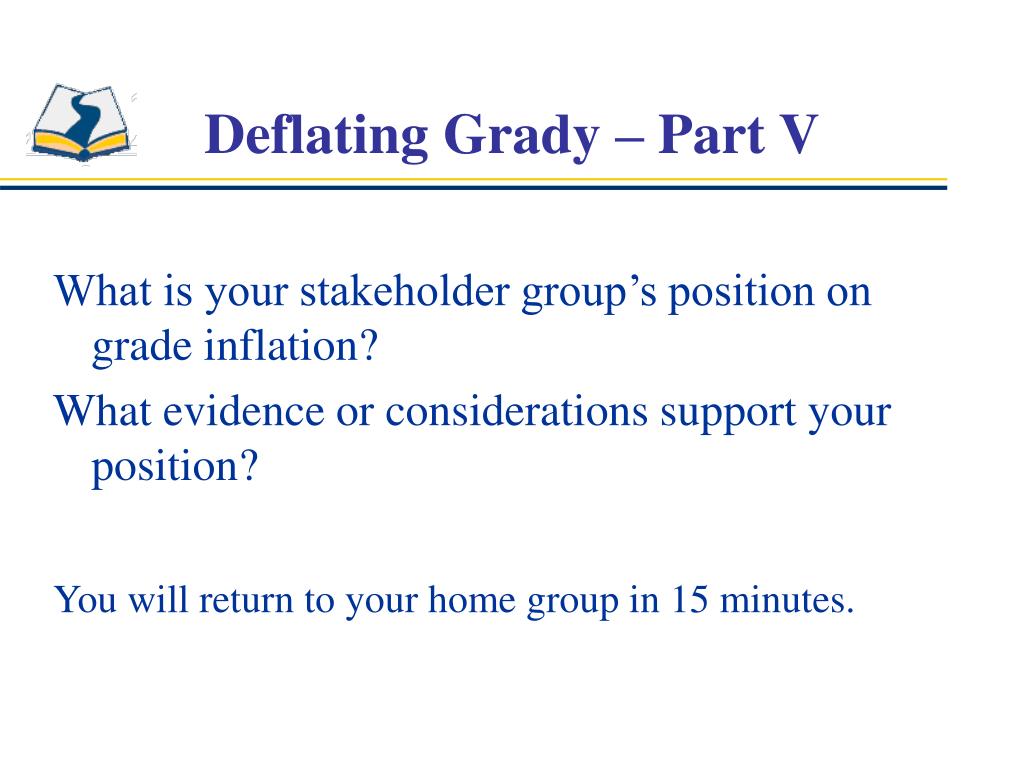 Deflating Grady – Part V

What is your stakeholder group’s position on grade inflation?

What evidence or considerations support your position?

You will return to your home group in 15 minutes.